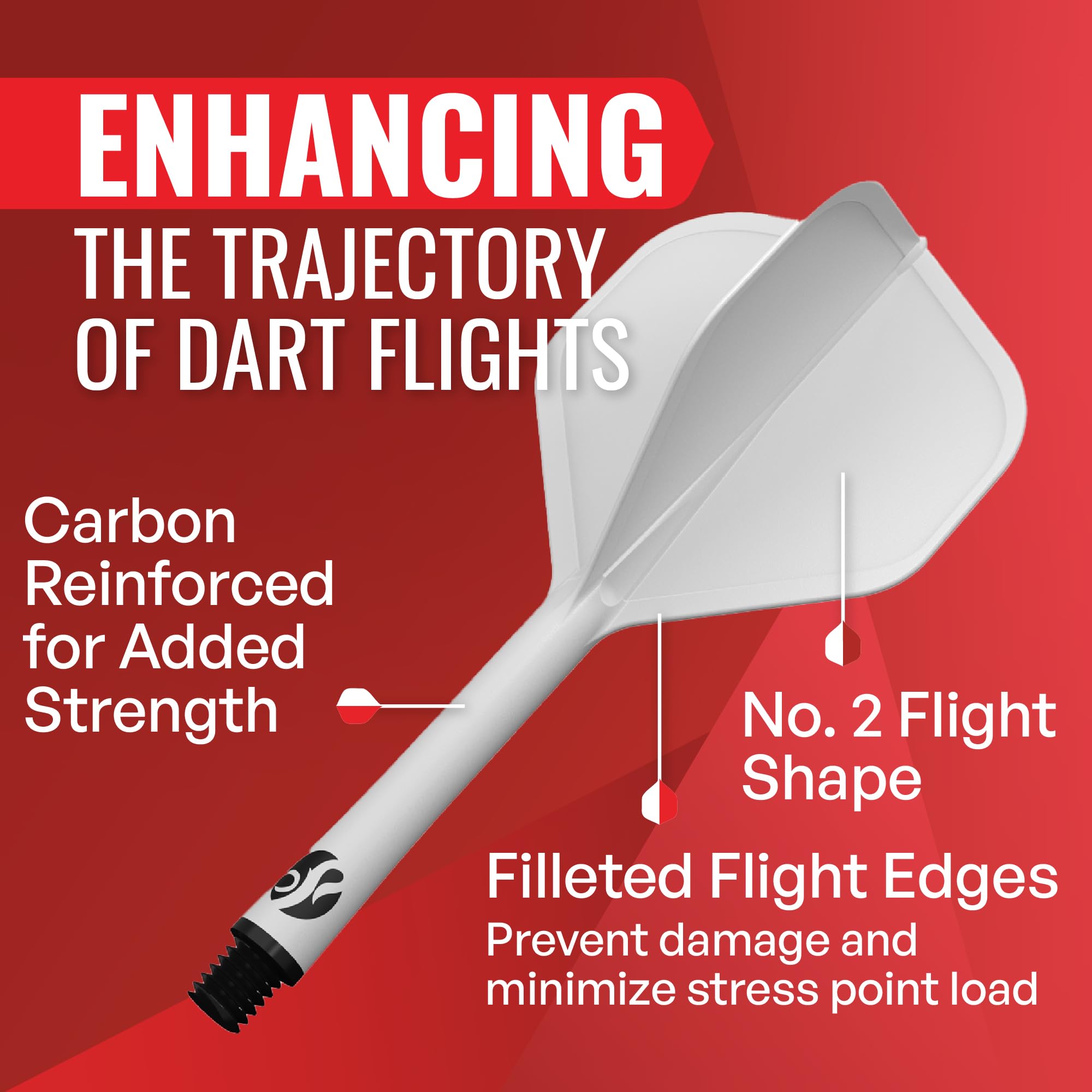 ENHANCING
THE TRAJECTORY OF DART FLIGHTS

Carbon Reinforced for Added Strength

No. 2 Flight Shape

Filleted Flight Edges
Prevent damage and minimize stress point load